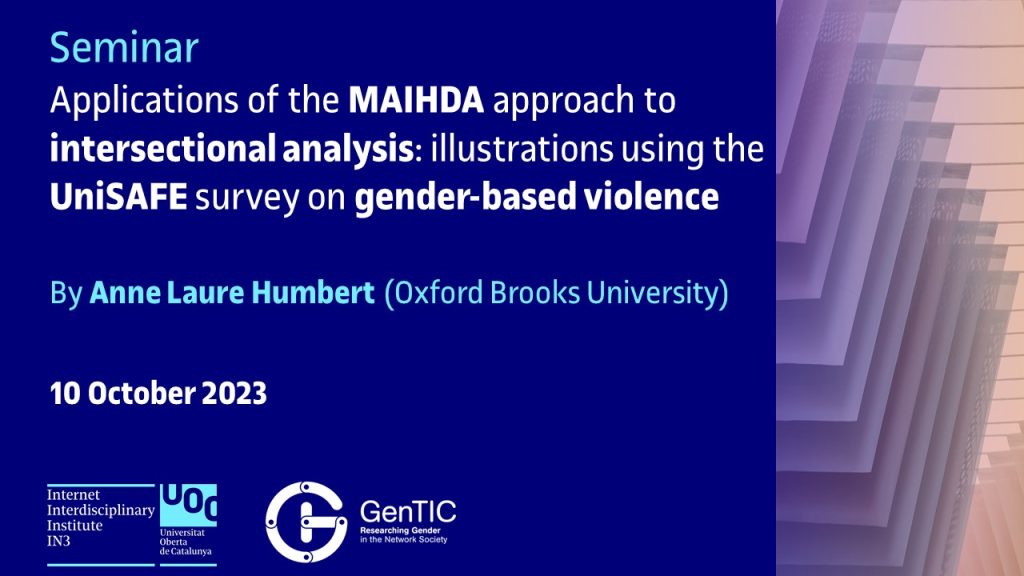 Seminar

Applications of the MAIHDA approach to intersectional analysis: illustrations using the UniSAFE survey on gender-based violence

By Anne Laure Humbert (Oxford Brooks University)

10 October 2023

Internet Interdisciplinary Institute IN3

UOC Universitat Oberta de Catalunya

GenTIC Researching Gender in the Network Society